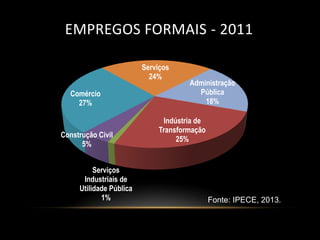 EMPREGOS FORMAIS - 2011

Serviços
24%

Administração
Pública
18%

Comércio
27%

Indústria de
Transformação
25%

Construção Civil
5%

Serviços
Industriais de
Utilidade Pública
1%

Fonte: IPECE, 2013.